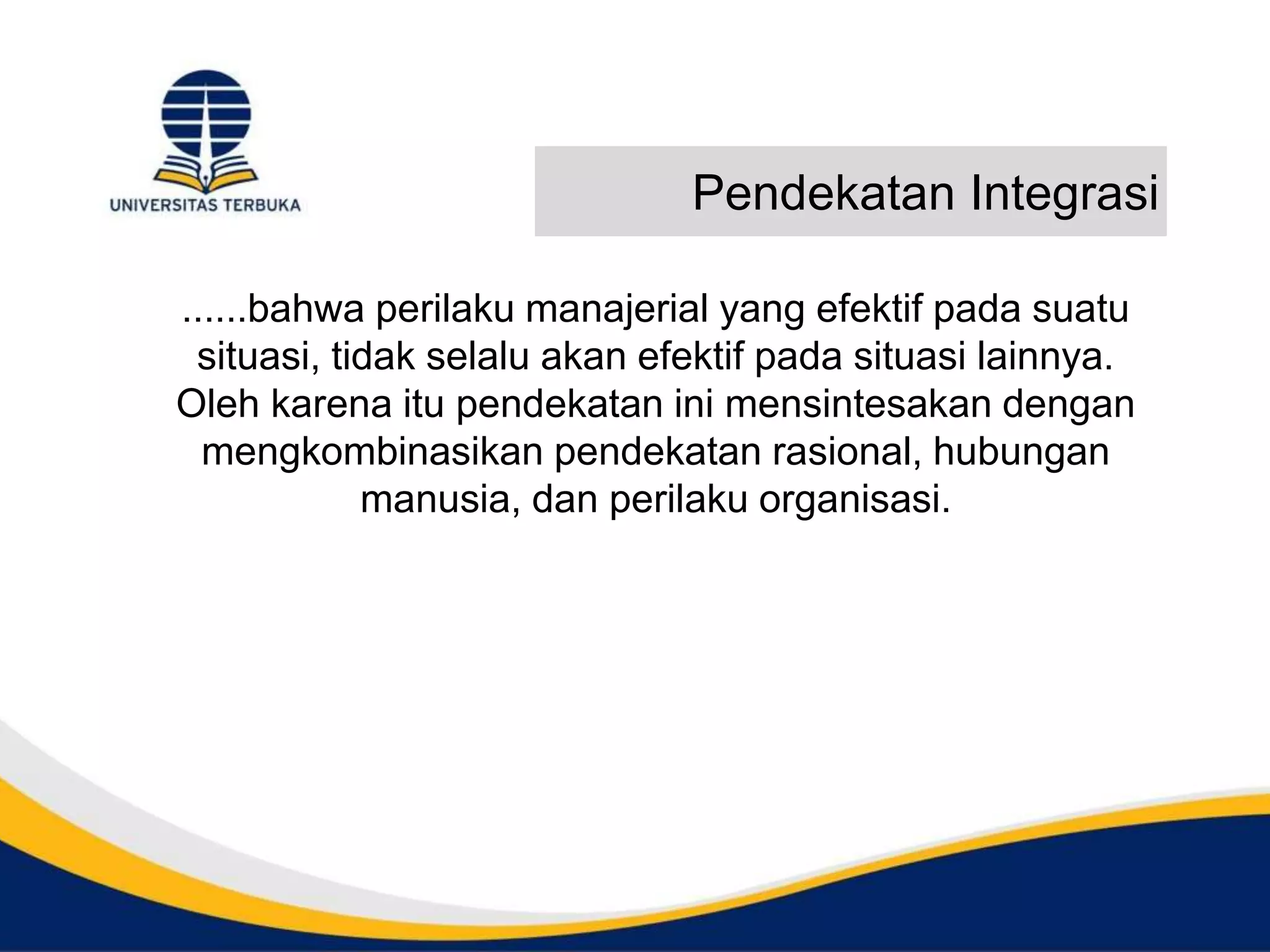 UNIVERSITAS TERBUKA

Pendekatan Integrasi

......bahwa perilaku manajerial yang efektif pada suatu situasi, tidak selalu akan efektif pada situasi lainnya. Oleh karena itu pendekatan ini mensintesakan dengan mengkombinasikan pendekatan rasional, hubungan manusia, dan perilaku organisasi.